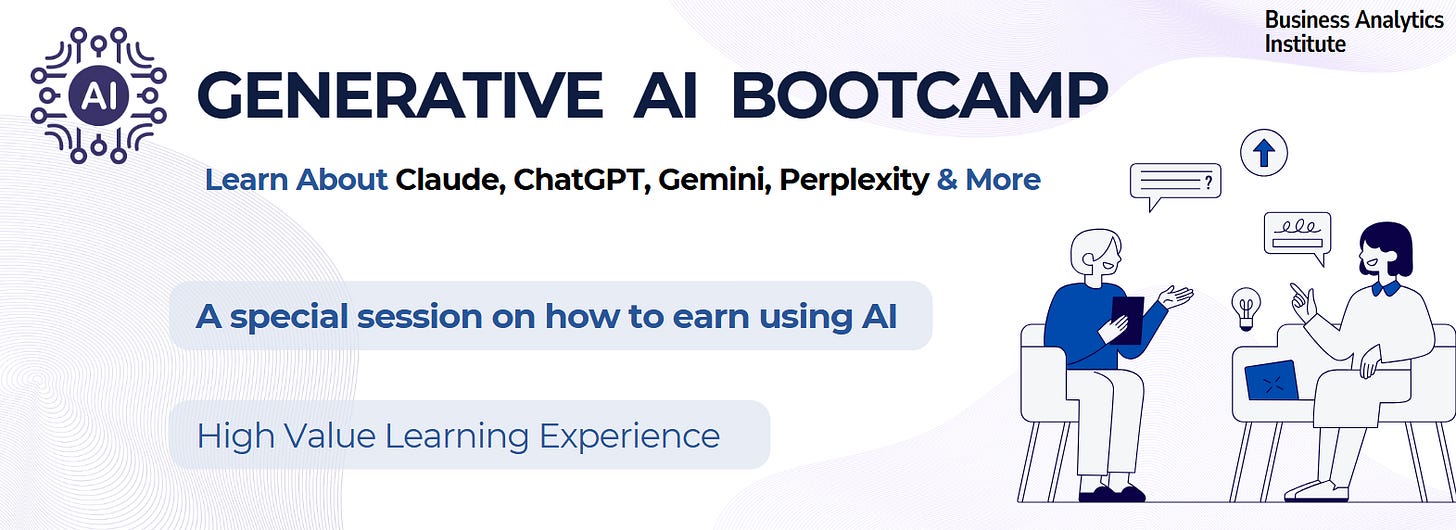 Business Analytics Institute

AI

GENERATIVE AI BOOTCAMP

Learn About Claude, ChatGPT, Gemini, Perplexity & More

A special session on how to earn using AI

High Value Learning Experience

?